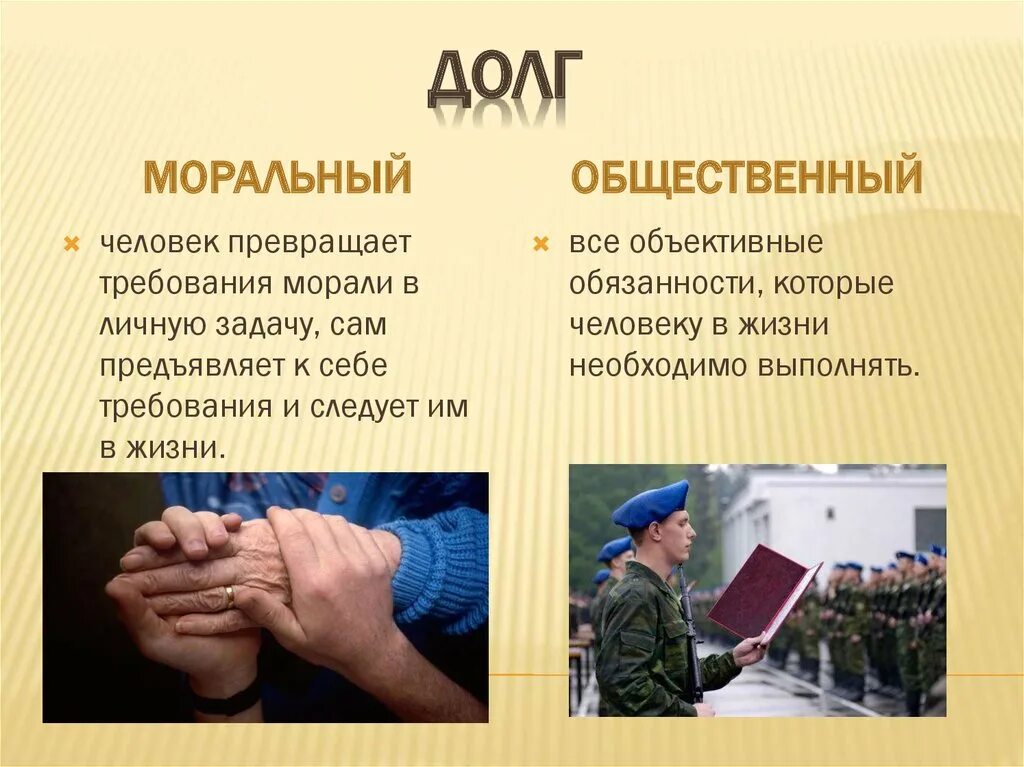 ДОЛГ

МОРАЛЬНЫЙ

человек превращает требования морали в личную задачу, сам предъявляет к себе требования и следует им в жизни.

ОБЩЕСТВЕННЫЙ

все объективные обязанности, которые человеку в жизни необходимо выполнять.